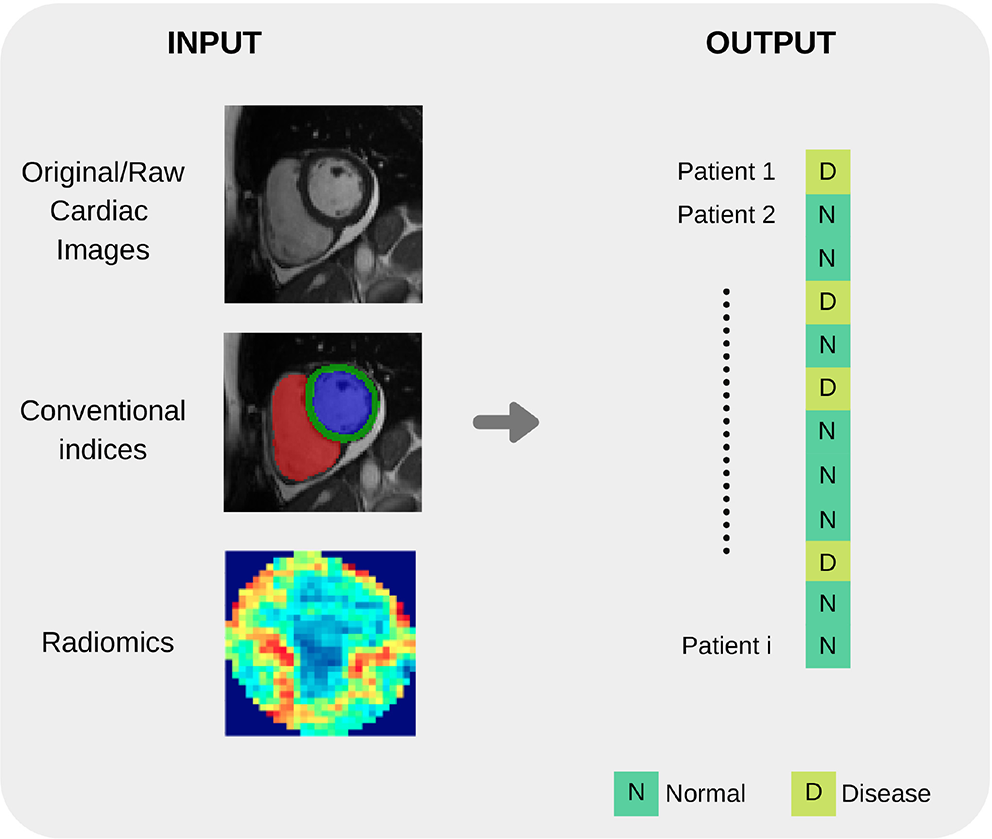 INPUT

Original/Raw Cardiac Images

Conventional indices

Radiomics

OUTPUT

Patient 1 D
Patient 2 N
N
D
N
D
N
N
N
D
N
Patient i N

N Normal D Disease